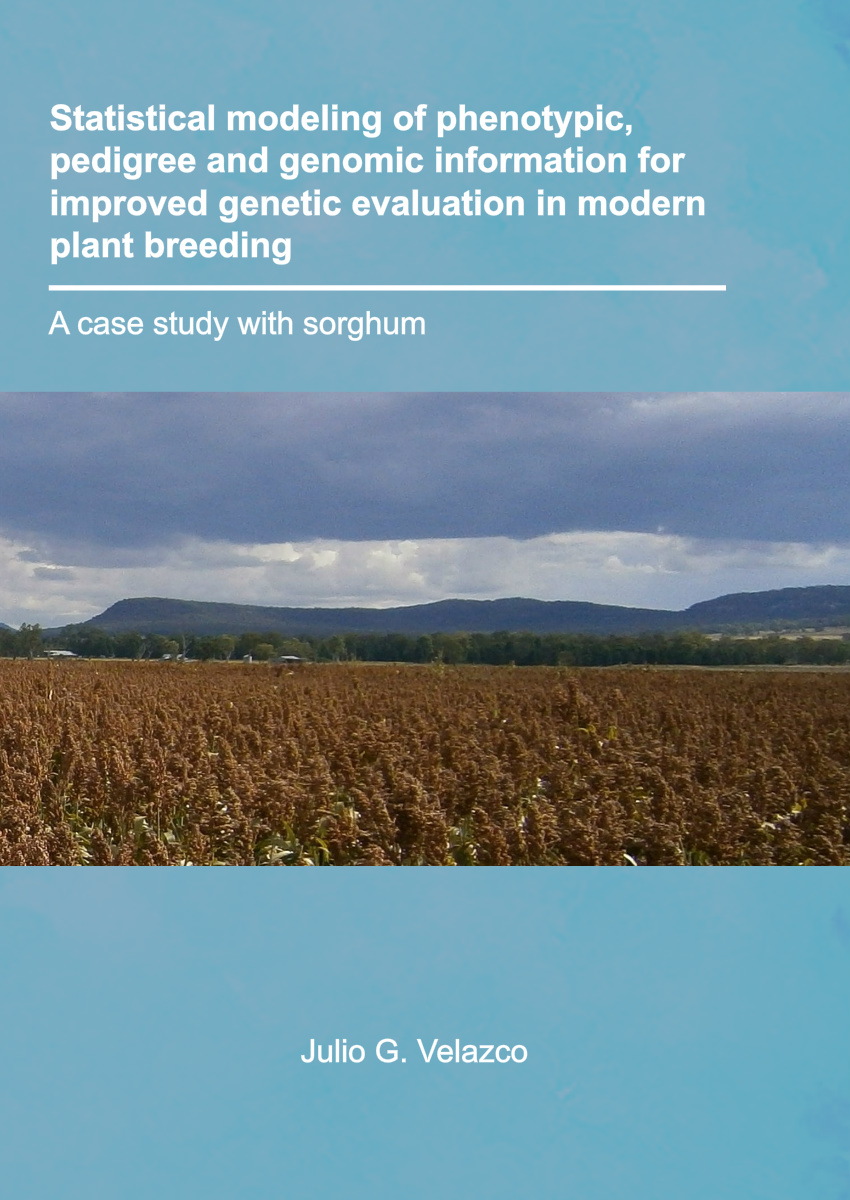 Statistical modeling of phenotypic, pedigree and genomic information for improved genetic evaluation in modern plant breeding

A case study with sorghum

Julio G. Velazco